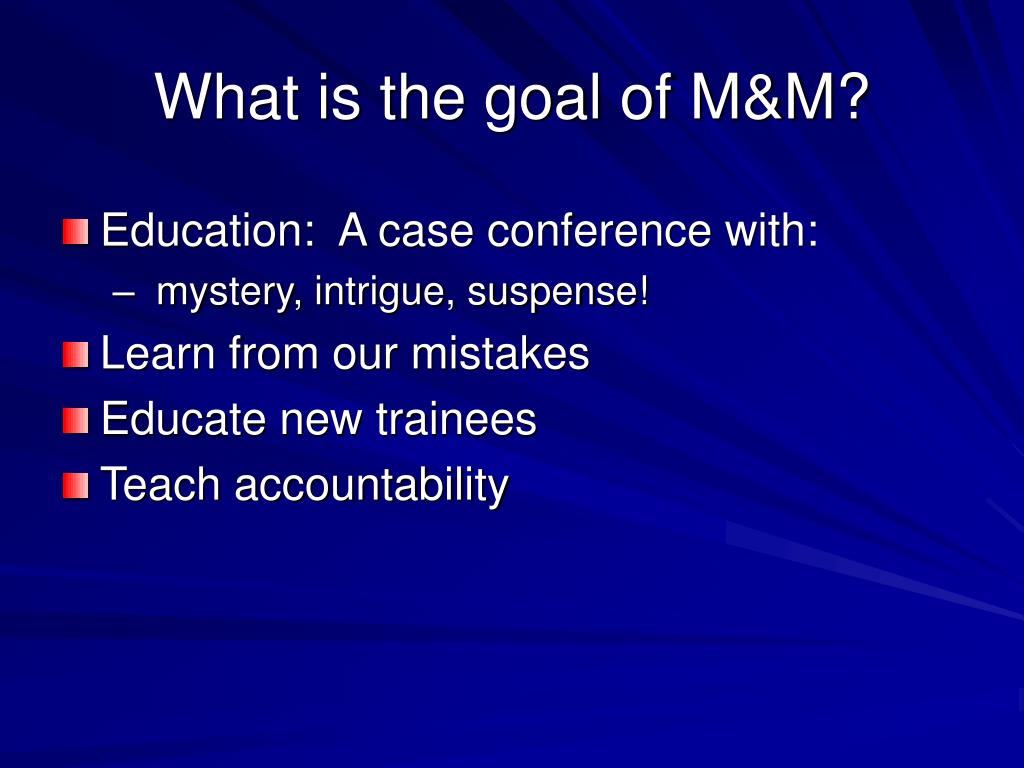 What is the goal of M&M?

Education: A case conference with:
– mystery, intrigue, suspense!

Learn from our mistakes

Educate new trainees

Teach accountability